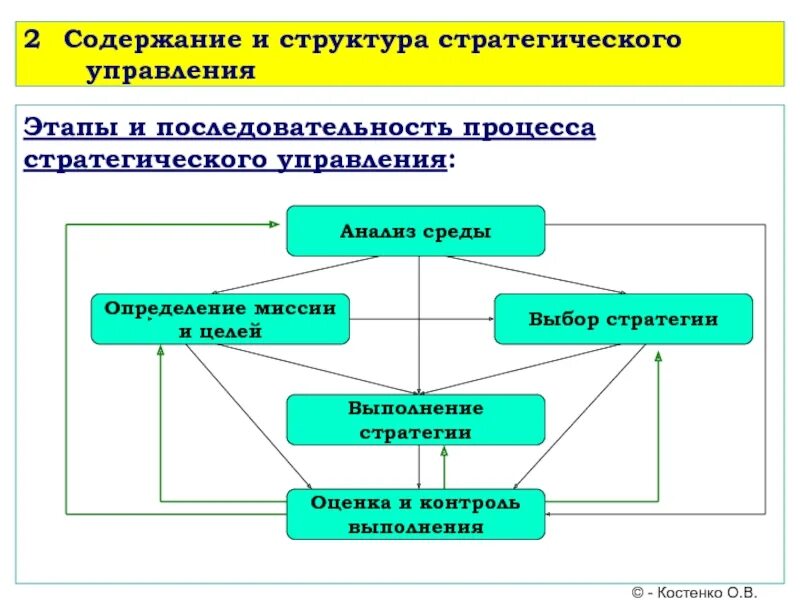 2 Содержание и структура стратегического управления

Этапы и последовательность процесса стратегического управления:

Анализ среды

Определение миссии и целей

Выбор стратегии

Выполнение стратегии

Оценка и контроль выполнения

© - Костенко О.В.